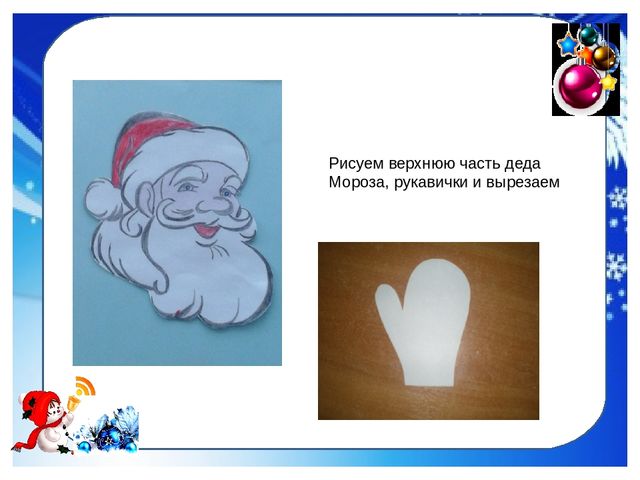 Рисуем верхнюю часть деда Мороза, рукавички и вырезаем